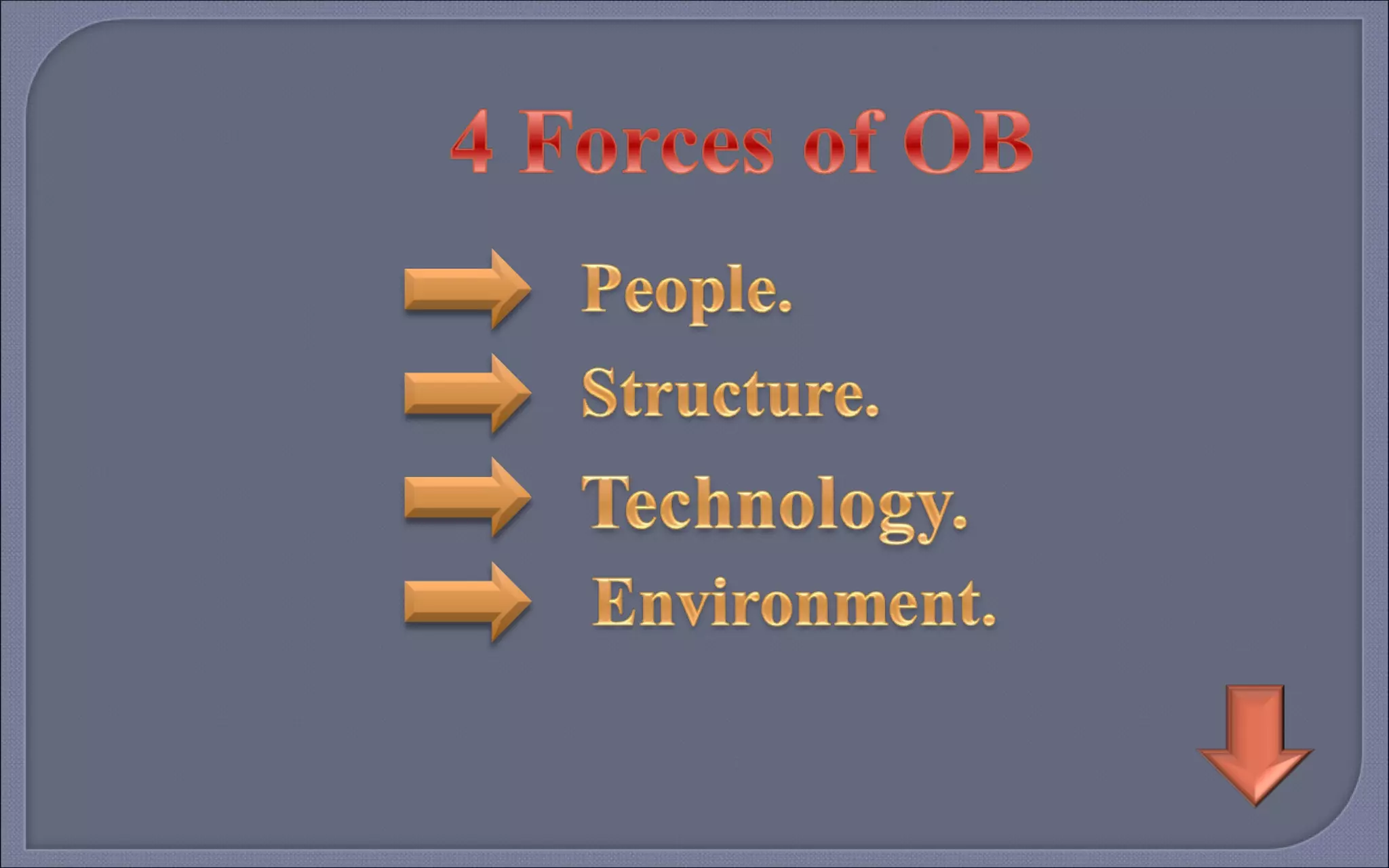 4 Forces of OB

People.

Structure.

Technology.

Environment.